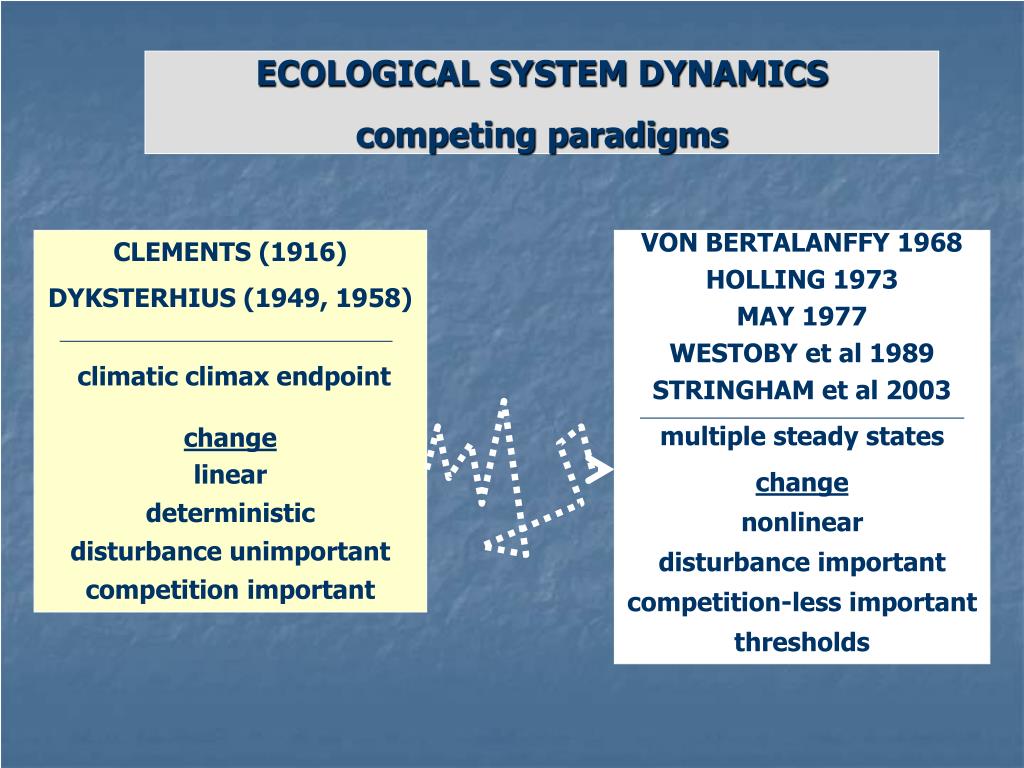 ECOLOGICAL SYSTEM DYNAMICS
competing paradigms

CLEMENTS (1916)
DYKSTERHIUS (1949, 1958)

climatic climax endpoint

change
linear
deterministic
disturbance unimportant
competition important

VON BERTALANFFY 1968
HOLLING 1973
MAY 1977
WESTOBY et al 1989
STRINGHAM et al 2003

multiple steady states

change
nonlinear
disturbance important
competition-less important
thresholds